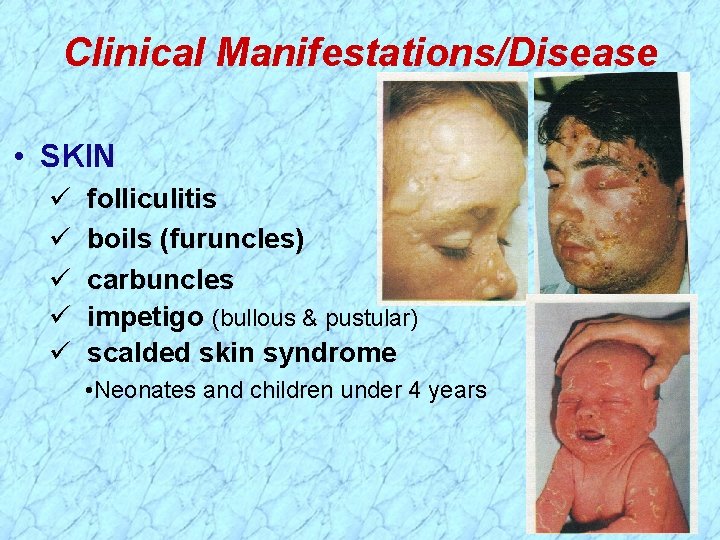 Clinical Manifestations/Disease

• SKIN

✓ folliculitis

✓ boils (furuncles)

✓ carbuncles

✓ impetigo (bullous & pustular)

✓ scalded skin syndrome

•Neonates and children under 4 years